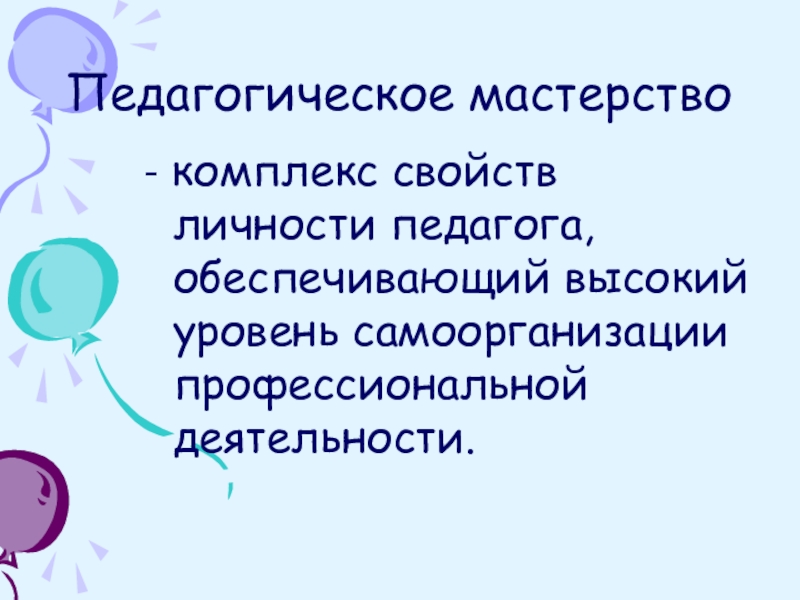 Педагогическое мастерство

- комплекс свойств личности педагога, обеспечивающий высокий уровень самоорганизации профессиональной деятельности.